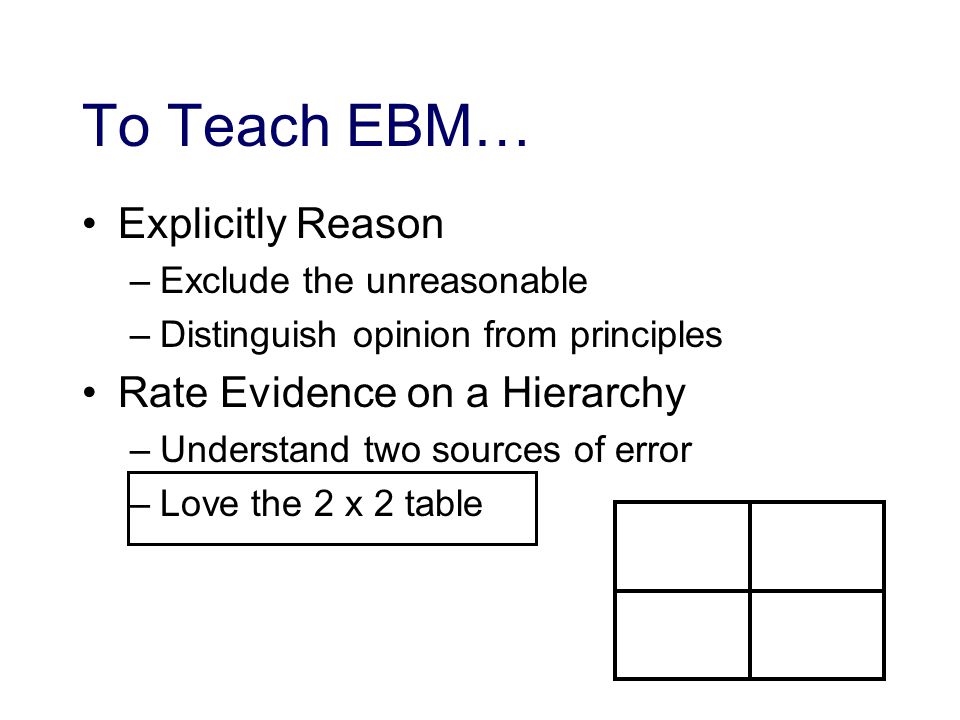 To Teach EBM…

• Explicitly Reason
– Exclude the unreasonable
– Distinguish opinion from principles

• Rate Evidence on a Hierarchy
– Understand two sources of error
– Love the 2 x 2 table